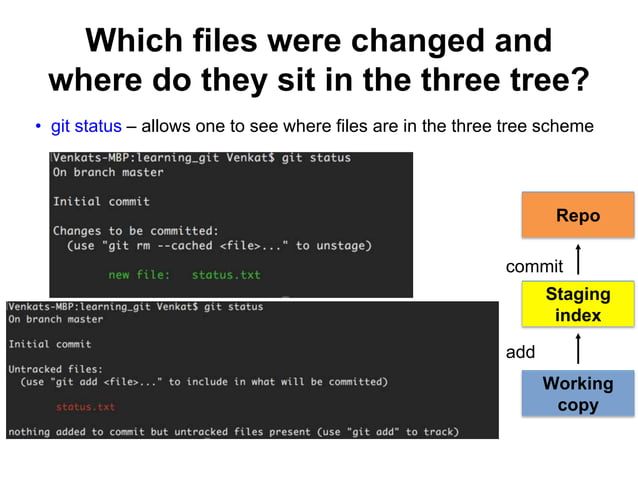 Which files were changed and where do they sit in the three tree?

• git status – allows one to see where files are in the three tree scheme

Venkats-MBP:learning_git Venkat$ git status
On branch master

Initial commit

Changes to be committed:
  (use "git rm --cached <file>..." to unstage)

        new file:   status.txt

Venkats-MBP:learning_git Venkat$ git status
On branch master

Initial commit

Untracked files:
  (use "git add <file>..." to include in what will be committed)

        status.txt

nothing added to commit but untracked files present (use "git add" to track)

Repo

commit

Staging index

add

Working copy